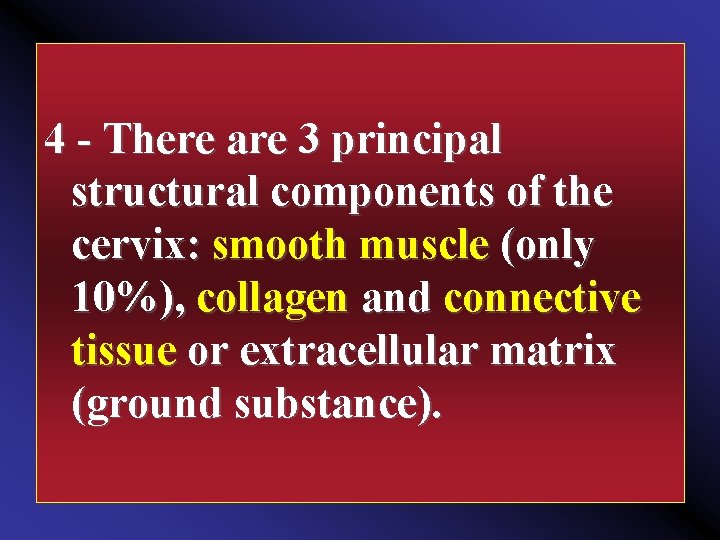 4 - There are 3 principal structural components of the cervix: smooth muscle (only 10%), collagen and connective tissue or extracellular matrix (ground substance).